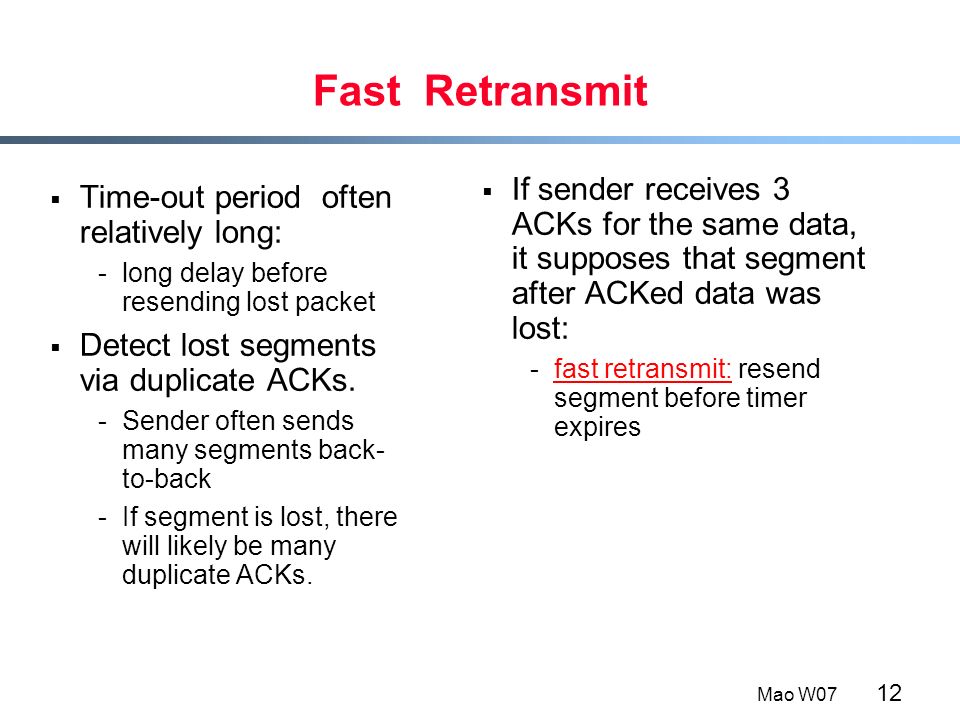 Fast Retransmit

▪ Time-out period often relatively long:

- long delay before resending lost packet

▪ Detect lost segments via duplicate ACKs.

- Sender often sends many segments back-to-back
- If segment is lost, there will likely be many duplicate ACKs.

▪ If sender receives 3 ACKs for the same data, it supposes that segment after ACKed data was lost:

- fast retransmit: resend segment before timer expires

Mao W07 12